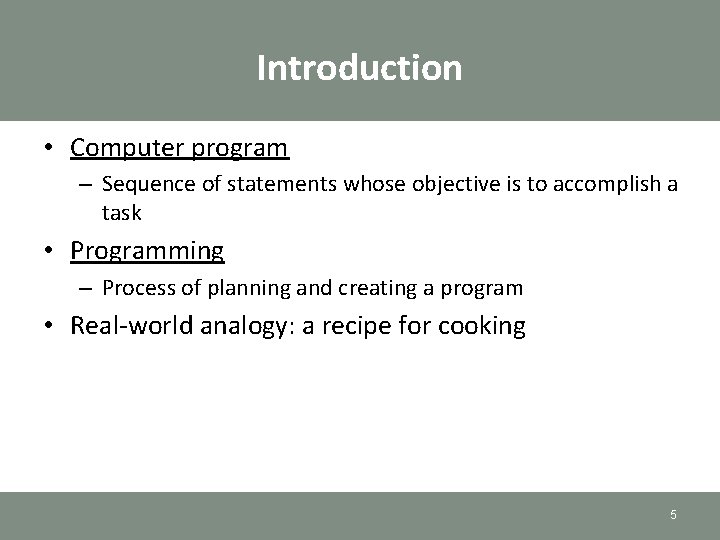 Introduction

• Computer program
– Sequence of statements whose objective is to accomplish a task

• Programming
– Process of planning and creating a program

• Real-world analogy: a recipe for cooking

5